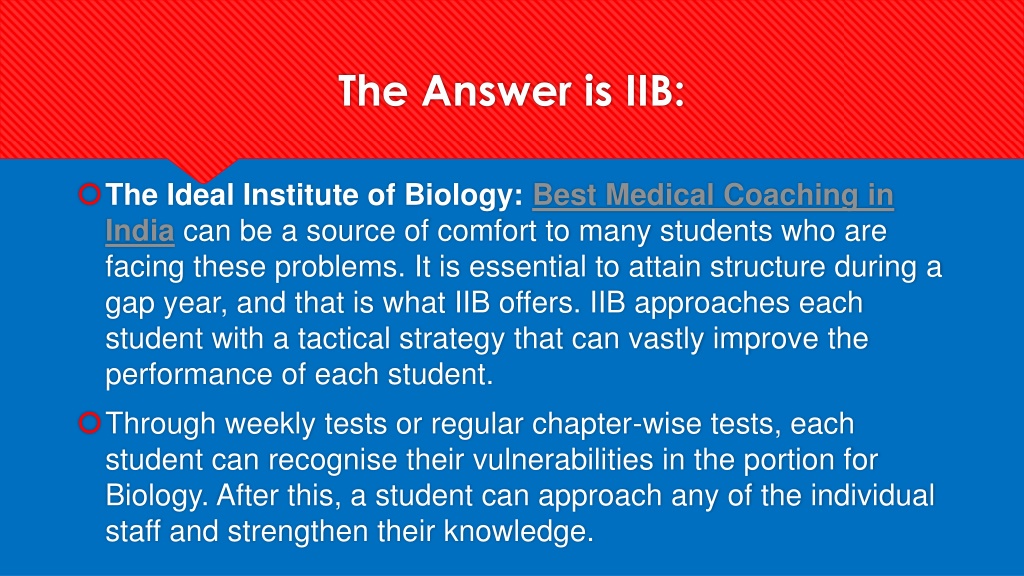 The Answer is IIB:

The Ideal Institute of Biology: Best Medical Coaching in India can be a source of comfort to many students who are facing these problems. It is essential to attain structure during a gap year, and that is what IIB offers. IIB approaches each student with a tactical strategy that can vastly improve the performance of each student.

Through weekly tests or regular chapter-wise tests, each student can recognise their vulnerabilities in the portion for Biology. After this, a student can approach any of the individual staff and strengthen their knowledge.